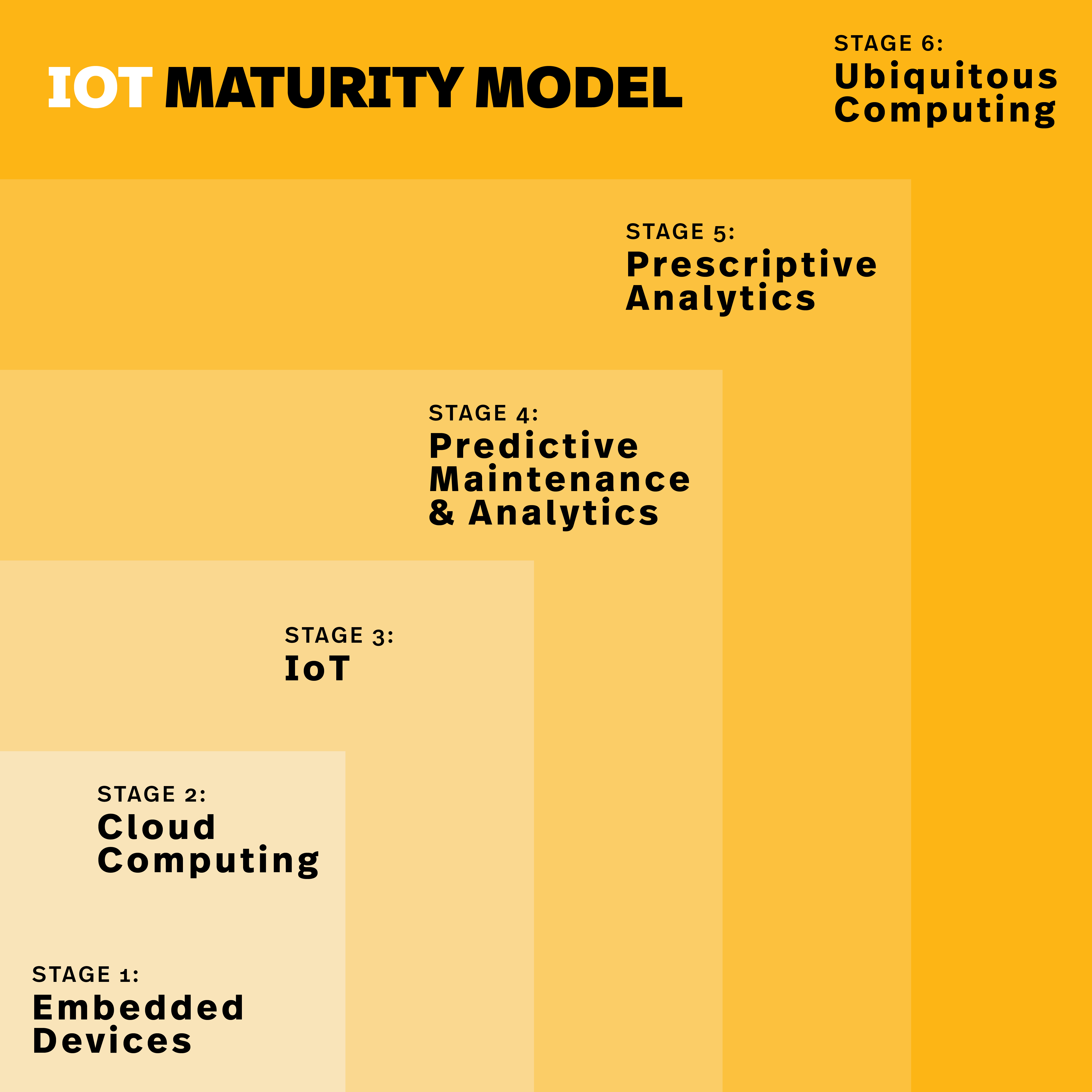 IOT MATURITY MODEL

STAGE 6:
Ubiquitous Computing

STAGE 5:
Prescriptive Analytics

STAGE 4:
Predictive Maintenance & Analytics

STAGE 3:
IoT

STAGE 2:
Cloud Computing

STAGE 1:
Embedded Devices